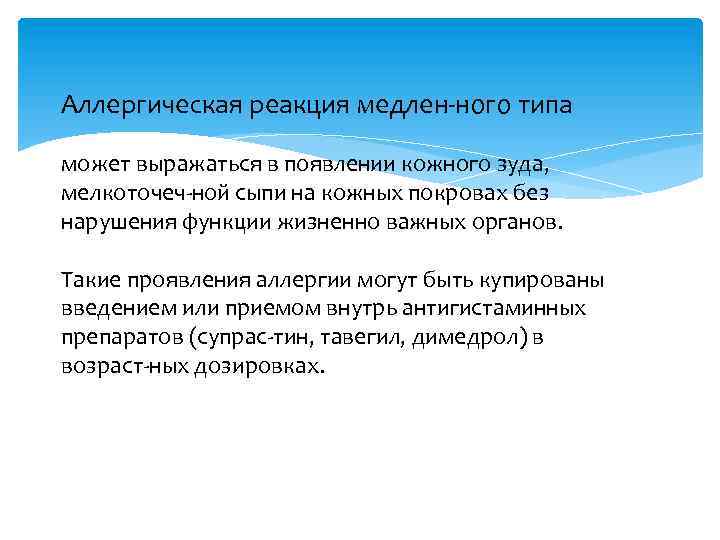 Аллергическая реакция медлен-ного типа

может выражаться в появлении кожного зуда, мелкоточеч-ной сыпи на кожных покровах без нарушения функции жизненно важных органов.

Такие проявления аллергии могут быть купированы введением или приемом внутрь антигистаминных препаратов (супрас-тин, тавегил, димедрол) в возраст-ных дозировках.